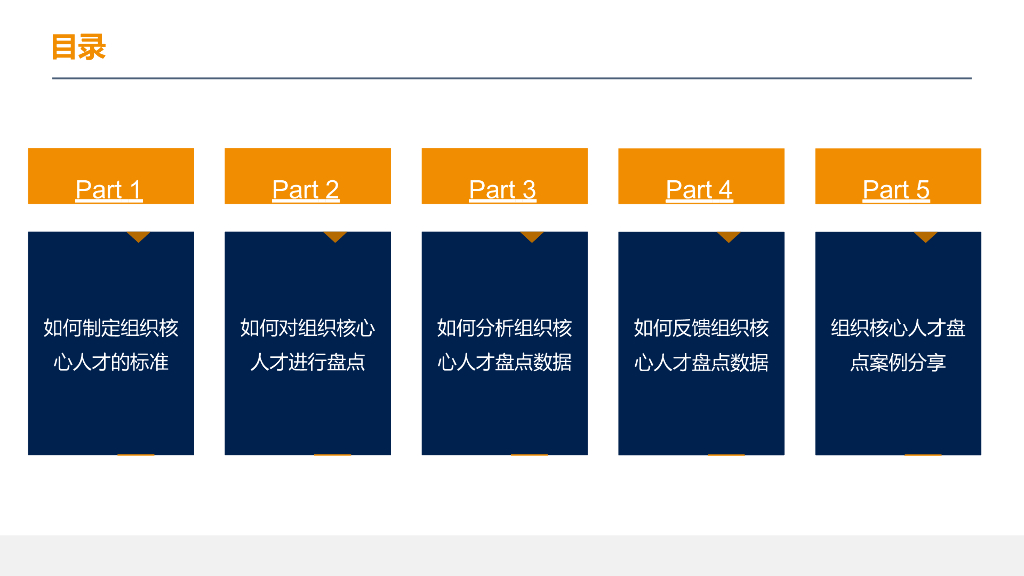 目录

Part 1

如何制定组织核心人才的标准

Part 2

如何对组织核心人才进行盘点

Part 3

如何分析组织核心人才盘点数据

Part 4

如何反馈组织核心人才盘点数据

Part 5

组织核心人才盘点案例分享